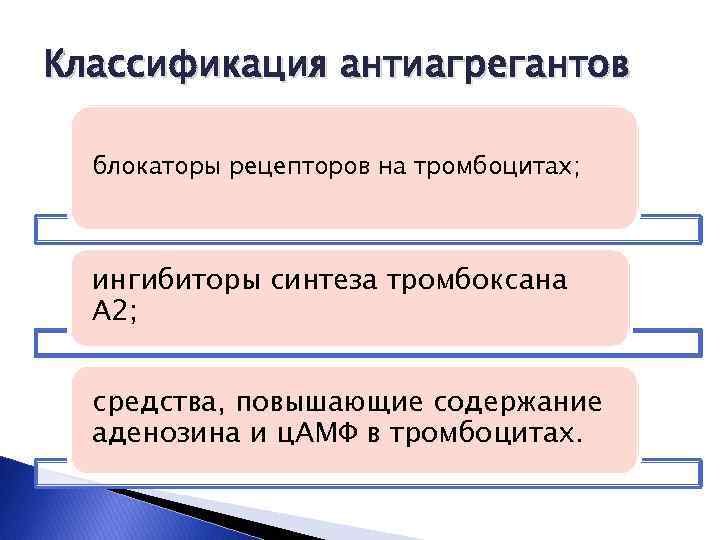 Классификация антиагрегантов

блокаторы рецепторов на тромбоцитах;

ингибиторы синтеза тромбоксана А2;

средства, повышающие содержание аденозина и цАМФ в тромбоцитах.